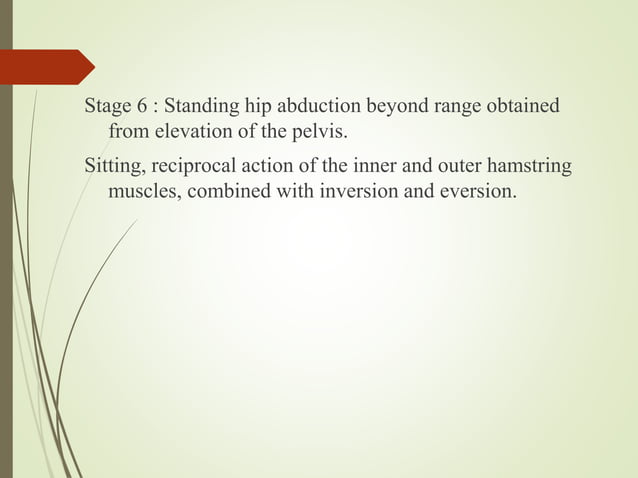 Stage 6 : Standing hip abduction beyond range obtained from elevation of the pelvis.

Sitting, reciprocal action of the inner and outer hamstring muscles, combined with inversion and eversion.